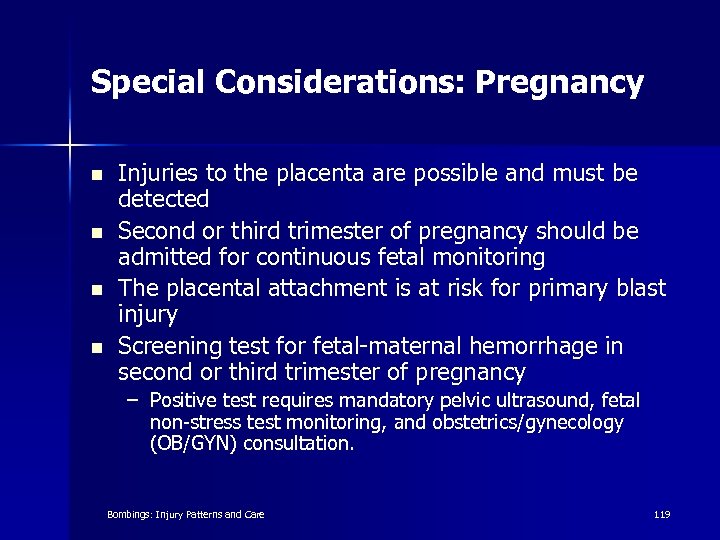 Special Considerations: Pregnancy

- Injuries to the placenta are possible and must be detected
- Second or third trimester of pregnancy should be admitted for continuous fetal monitoring
- The placental attachment is at risk for primary blast injury
- Screening test for fetal-maternal hemorrhage in second or third trimester of pregnancy
  – Positive test requires mandatory pelvic ultrasound, fetal non-stress test monitoring, and obstetrics/gynecology (OB/GYN) consultation.

Bombings: Injury Patterns and Care

119